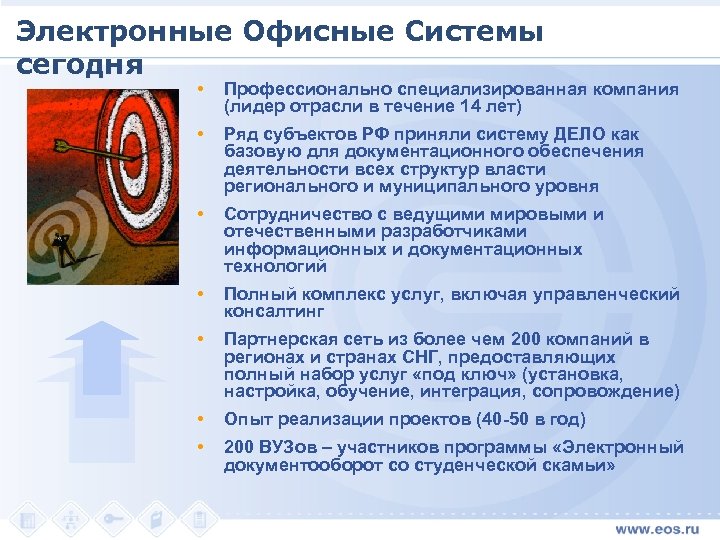 Электронные Офисные Системы сегодня

• Профессионально специализированная компания (лидер отрасли в течение 14 лет)
• Ряд субъектов РФ приняли систему ДЕЛО как базовую для документационного обеспечения деятельности всех структур власти регионального и муниципального уровня
• Сотрудничество с ведущими мировыми и отечественными разработчиками информационных и документационных технологий
• Полный комплекс услуг, включая управленческий консалтинг
• Партнерская сеть из более чем 200 компаний в регионах и странах СНГ, предоставляющих полный набор услуг «под ключ» (установка, настройка, обучение, интеграция, сопровождение)
• Опыт реализации проектов (40-50 в год)
• 200 ВУЗов – участников программы «Электронный документооборот со студенческой скамьи»

www.eos.ru